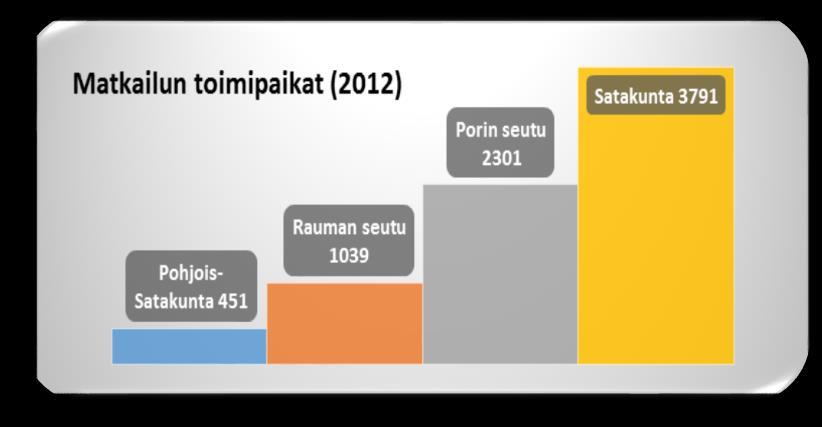 Matkailun toimipaikat (2012)

Pohjois-Satakunta 451

Rauman seutu 1039

Porin seutu 2301

Satakunta 3791